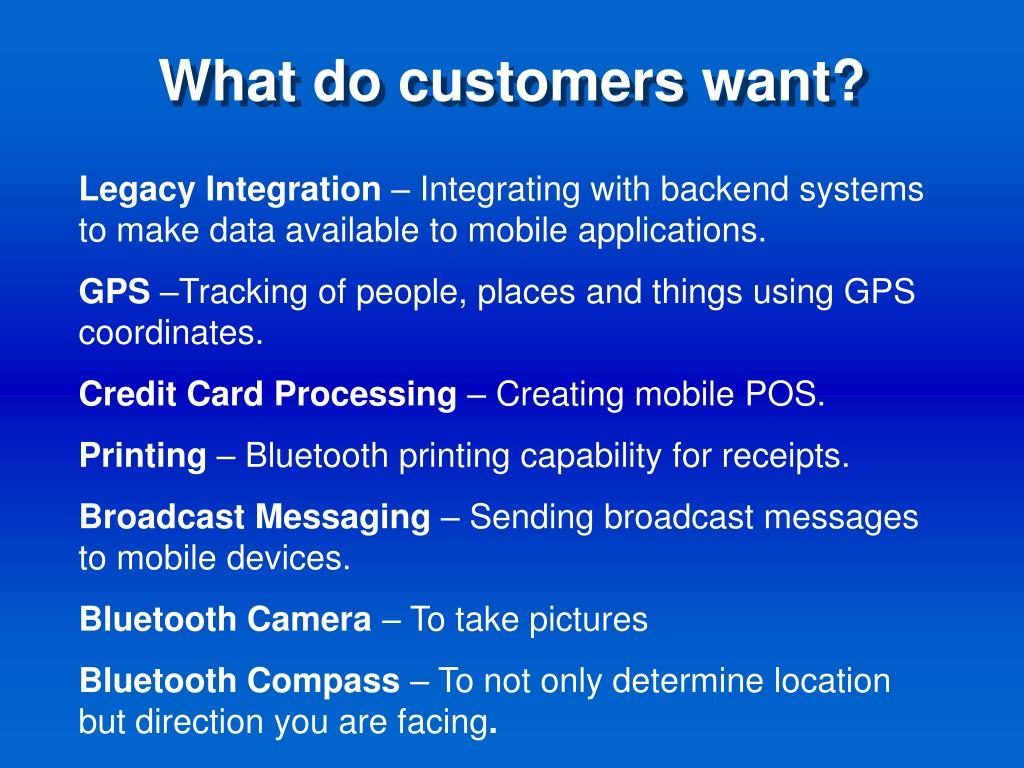 What do customers want?

Legacy Integration – Integrating with backend systems to make data available to mobile applications.

GPS –Tracking of people, places and things using GPS coordinates.

Credit Card Processing – Creating mobile POS.

Printing – Bluetooth printing capability for receipts.

Broadcast Messaging – Sending broadcast messages to mobile devices.

Bluetooth Camera – To take pictures

Bluetooth Compass – To not only determine location but direction you are facing.